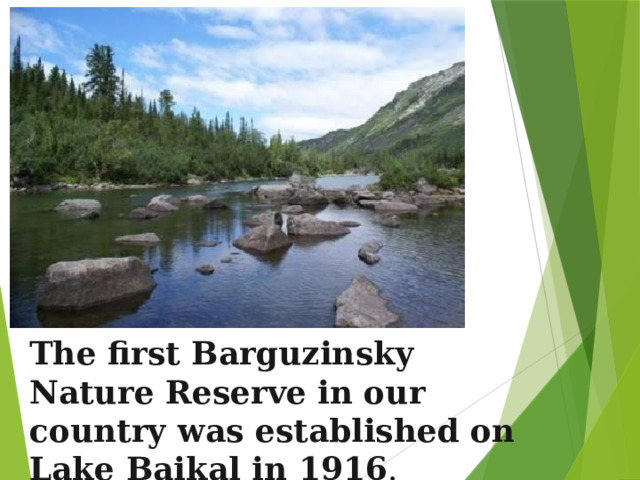 The first Barguzinsky Nature Reserve in our country was established on Lake Baikal in 1916.